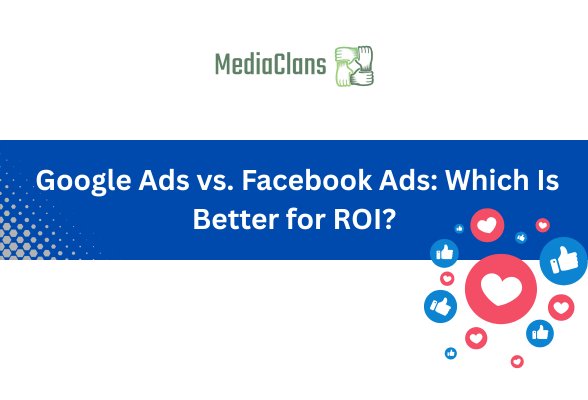 MediaClans

Google Ads vs. Facebook Ads: Which Is Better for ROI?